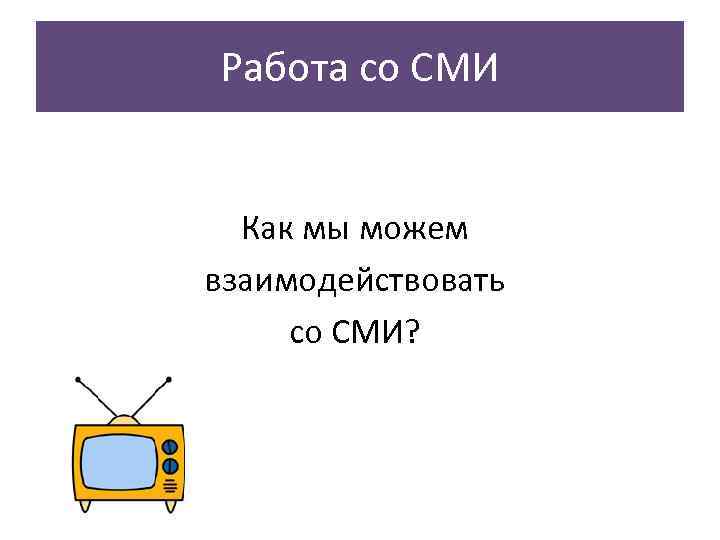 Работа со СМИ

Как мы можем взаимодействовать со СМИ?